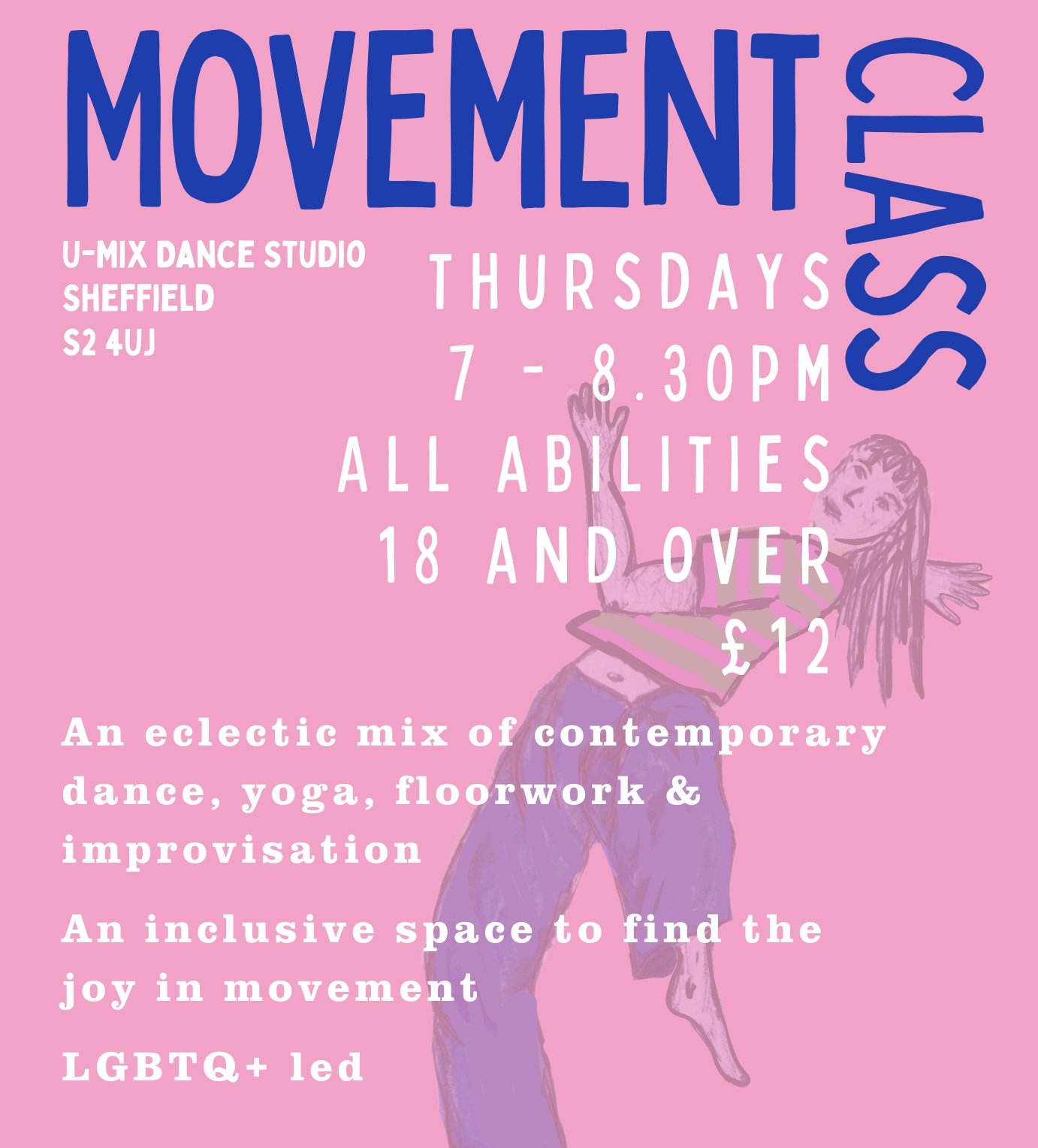 MOVEMENT CLASS

U-MIX DANCE STUDIO
SHEFFIELD
S2 4UJ

THURSDAYS
7 - 8.30PM
ALL ABILITIES
18 AND OVER
£12

An eclectic mix of contemporary dance, yoga, floorwork & improvisation

An inclusive space to find the joy in movement

LGBTQ+ led